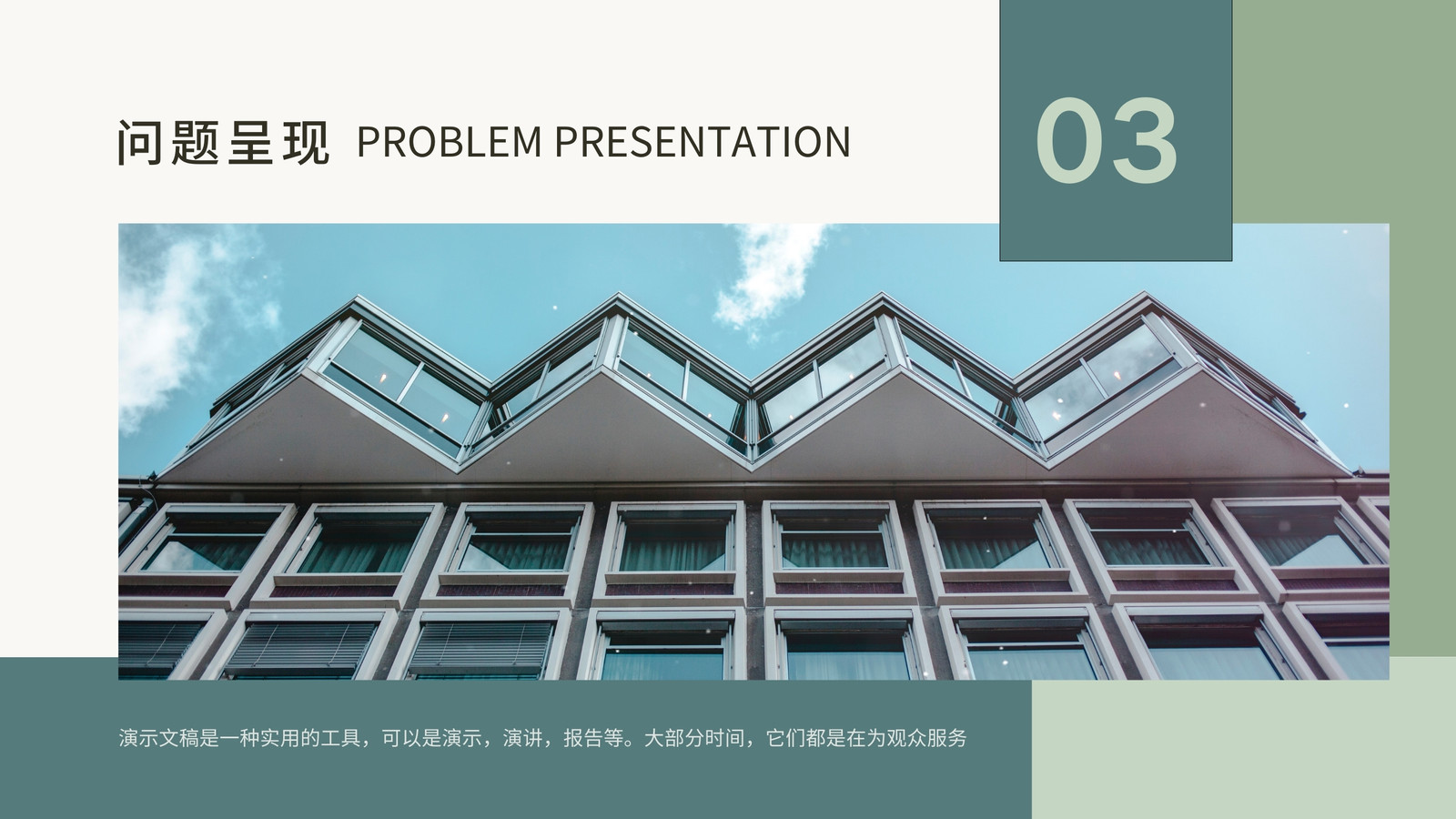 问题呈现 PROBLEM PRESENTATION

03

演示文稿是一种实用的工具，可以是演示，演讲，报告等。大部分时间，它们都是在为观众服务